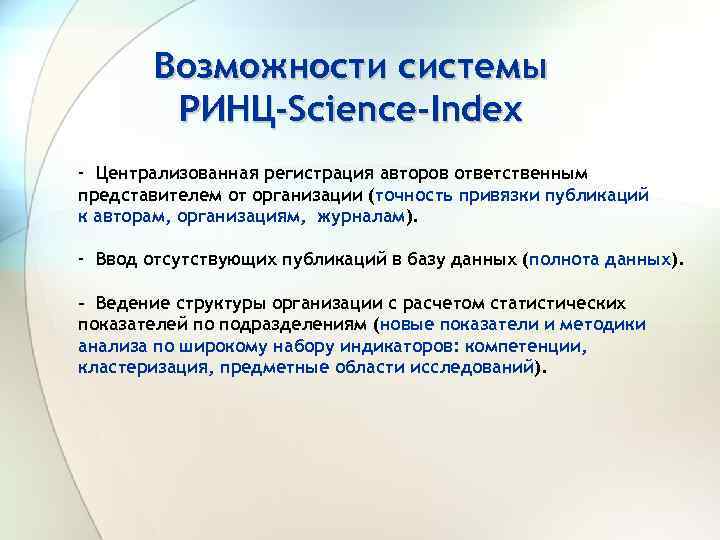 Возможности системы РИНЦ-Science-Index

- Централизованная регистрация авторов ответственным представителем от организации (точность привязки публикаций к авторам, организациям, журналам).

- Ввод отсутствующих публикаций в базу данных (полнота данных).

- Ведение структуры организации с расчетом статистических показателей по подразделениям (новые показатели и методики анализа по широкому набору индикаторов: компетенции, кластеризация, предметные области исследований).